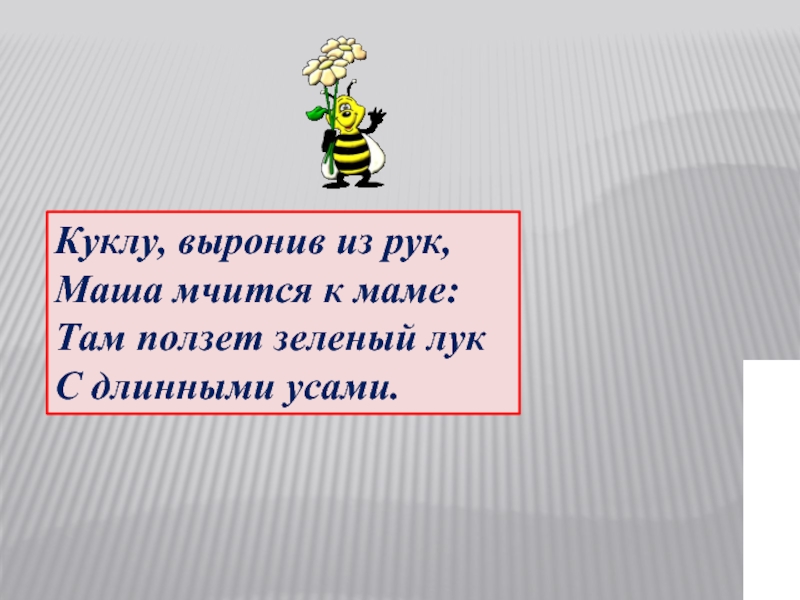 Куклу, выронив из рук,
Маша мчится к маме:
Там ползет зеленый лук
С длинными усами.